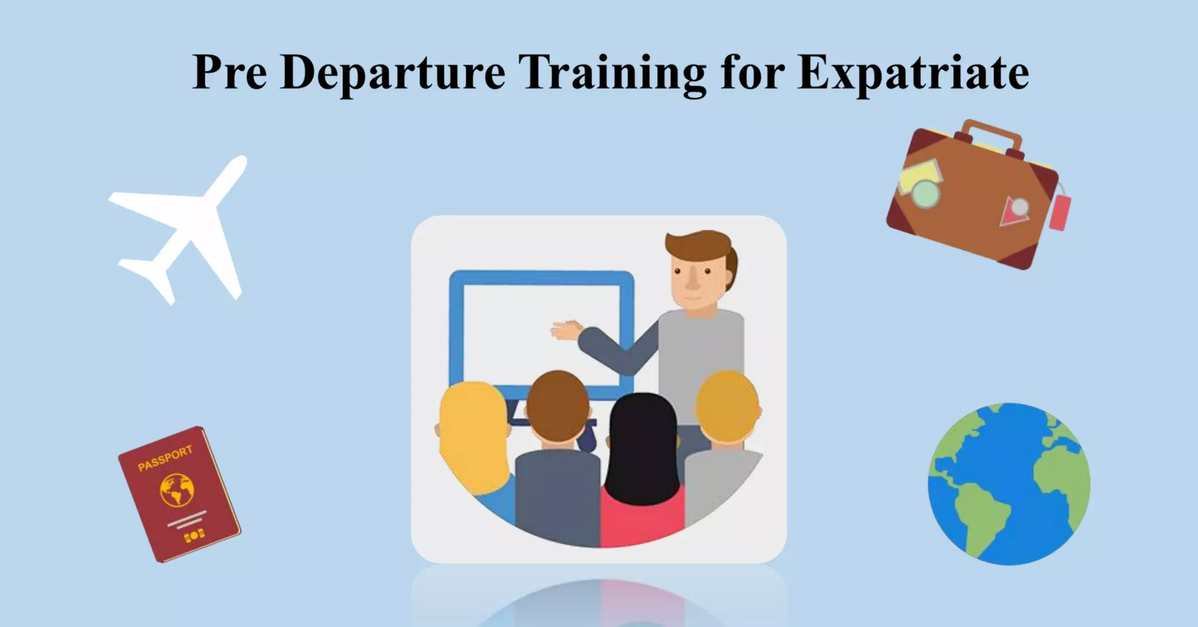 Pre Departure Training for Expatriate

PASSPORT